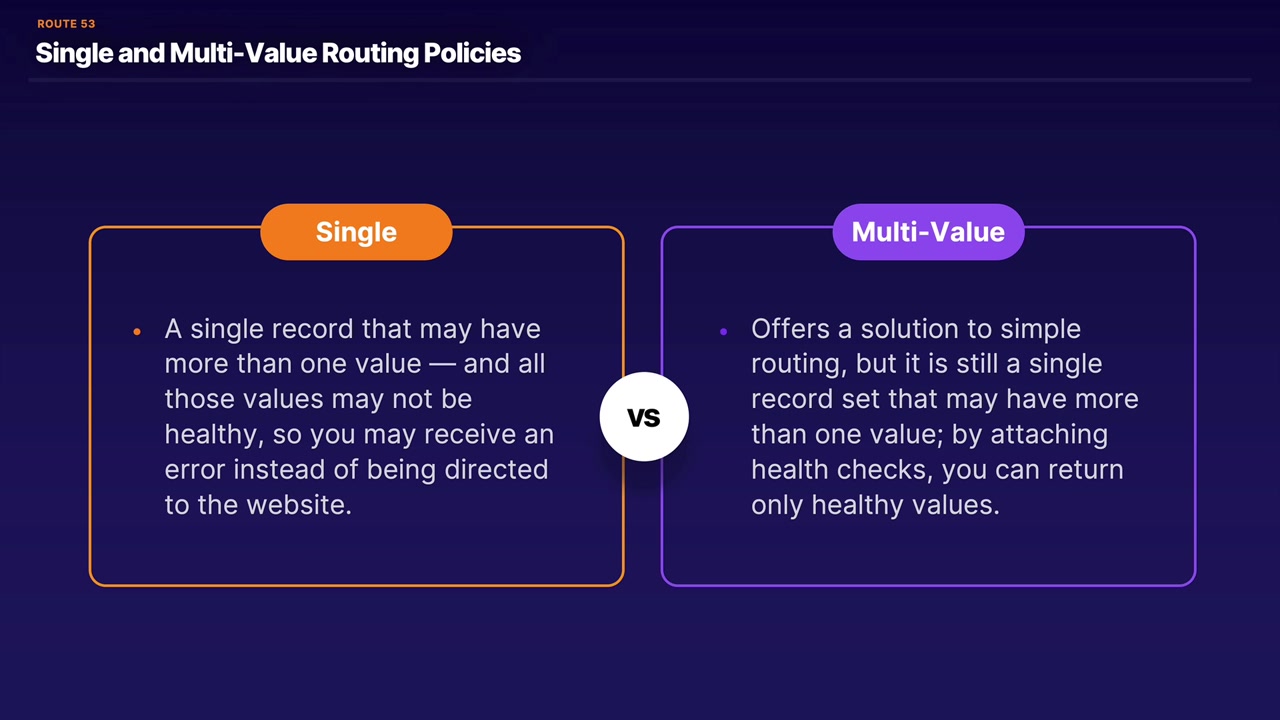 ROUTE 53

Single and Multi-Value Routing Policies

Single

• A single record that may have more than one value — and all those values may not be healthy, so you may receive an error instead of being directed to the website.

VS

Multi-Value

• Offers a solution to simple routing, but it is still a single record set that may have more than one value; by attaching health checks, you can return only healthy values.